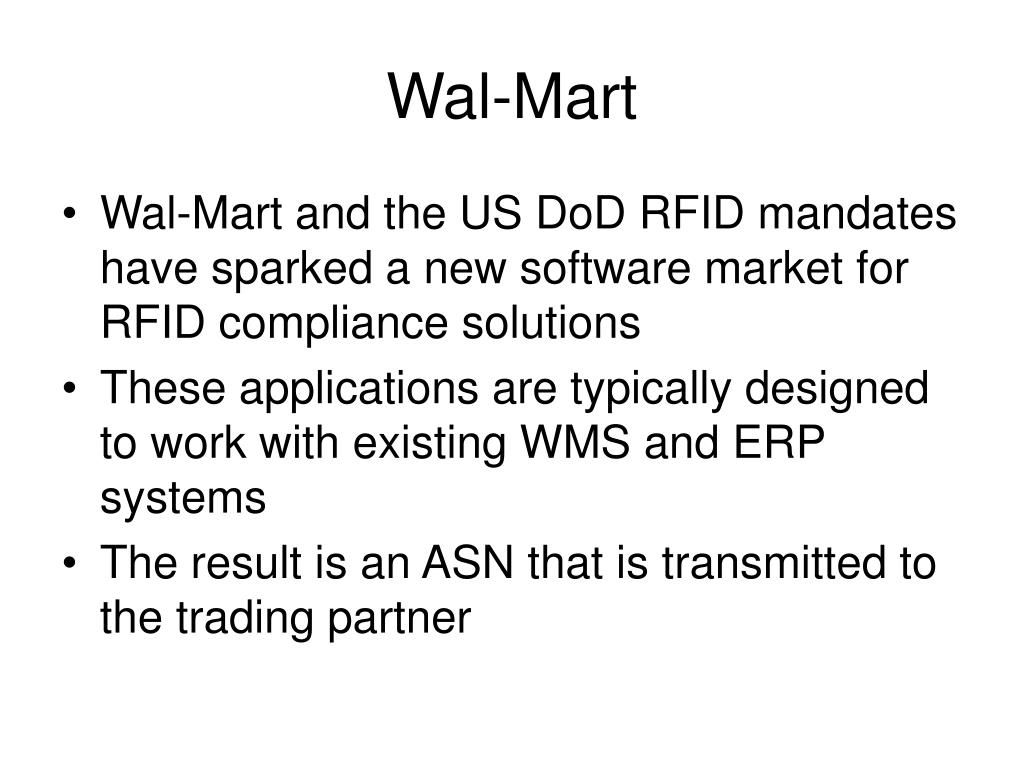 Wal-Mart

• Wal-Mart and the US DoD RFID mandates have sparked a new software market for RFID compliance solutions
• These applications are typically designed to work with existing WMS and ERP systems
• The result is an ASN that is transmitted to the trading partner